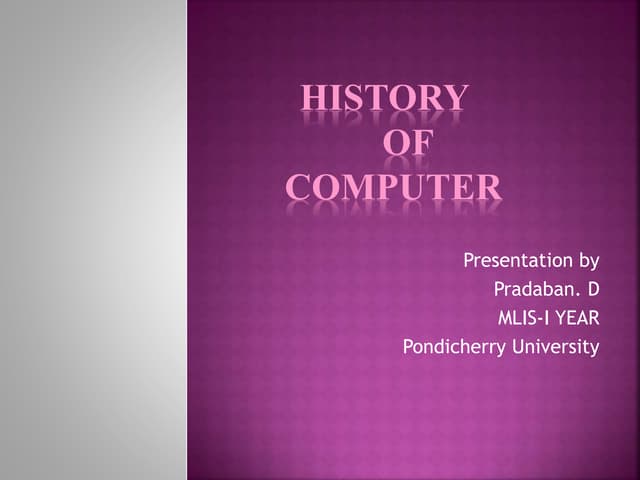 HISTORY
OF
COMPUTER

Presentation by
Pradaban. D
MLIS-I YEAR
Pondicherry University